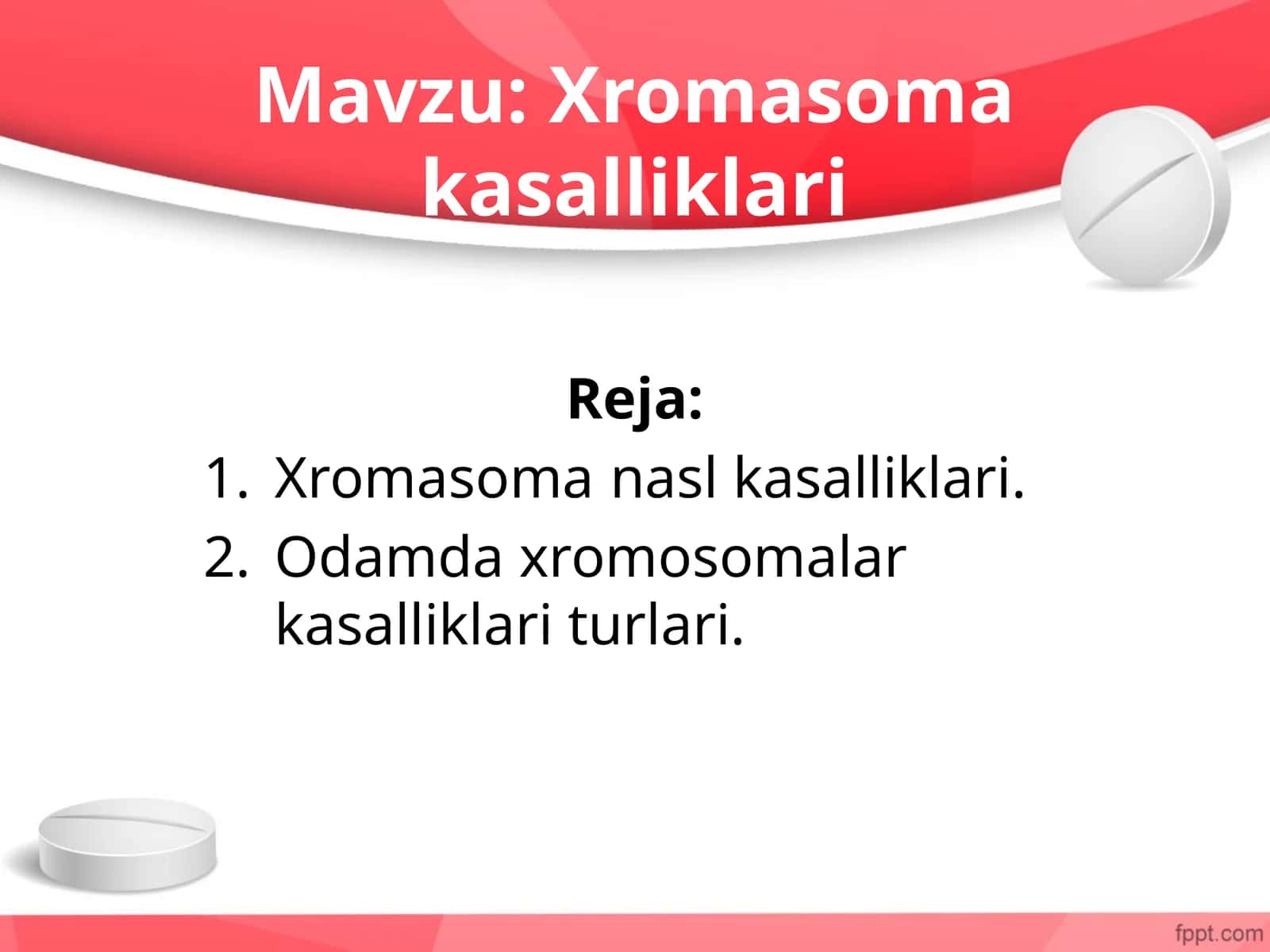 Mavzu: Xromasoma kasalliklari

Reja:

1. Xromasoma nasl kasalliklari.
2. Odamda xromosomalar kasalliklari turlari.

fppt.com